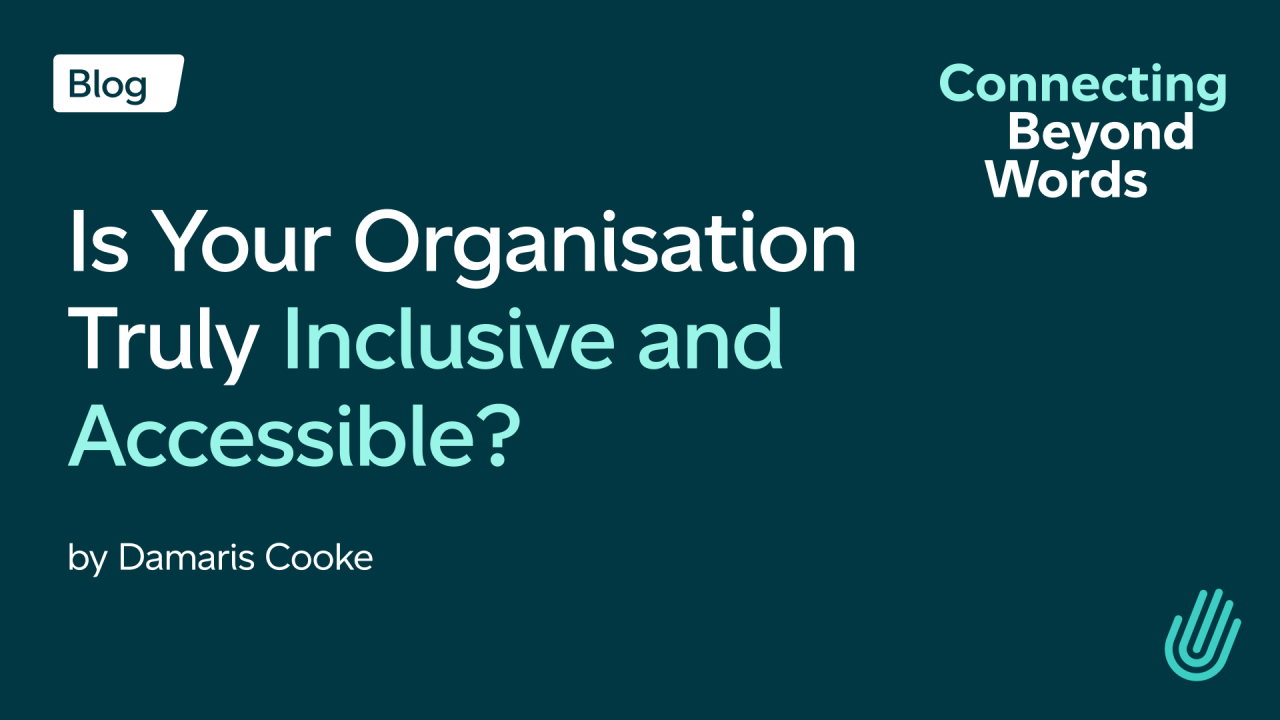 Blog

Connecting Beyond Words

Is Your Organisation Truly Inclusive and Accessible?

by Damaris Cooke